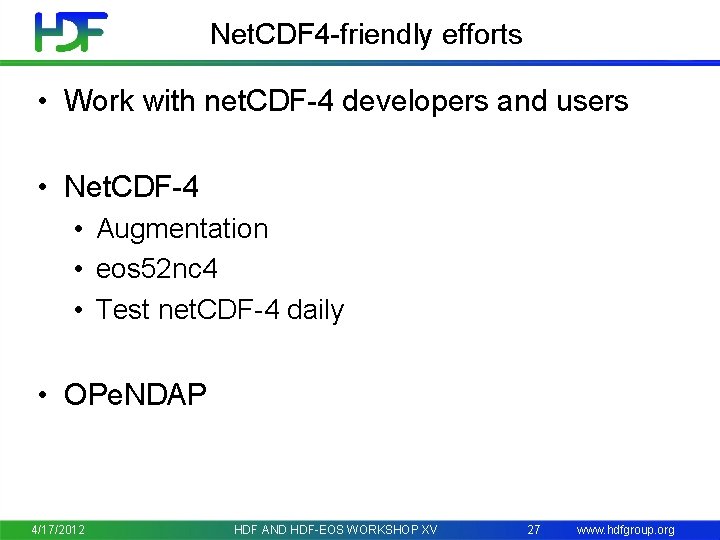 HDF

NetCDF4-friendly efforts

• Work with netCDF-4 developers and users

• NetCDF-4
  • Augmentation
  • eos52nc4
  • Test netCDF-4 daily

• OPeNDAP

4/17/2012 HDF AND HDF-EOS WORKSHOP XV 27 www.hdfgroup.org